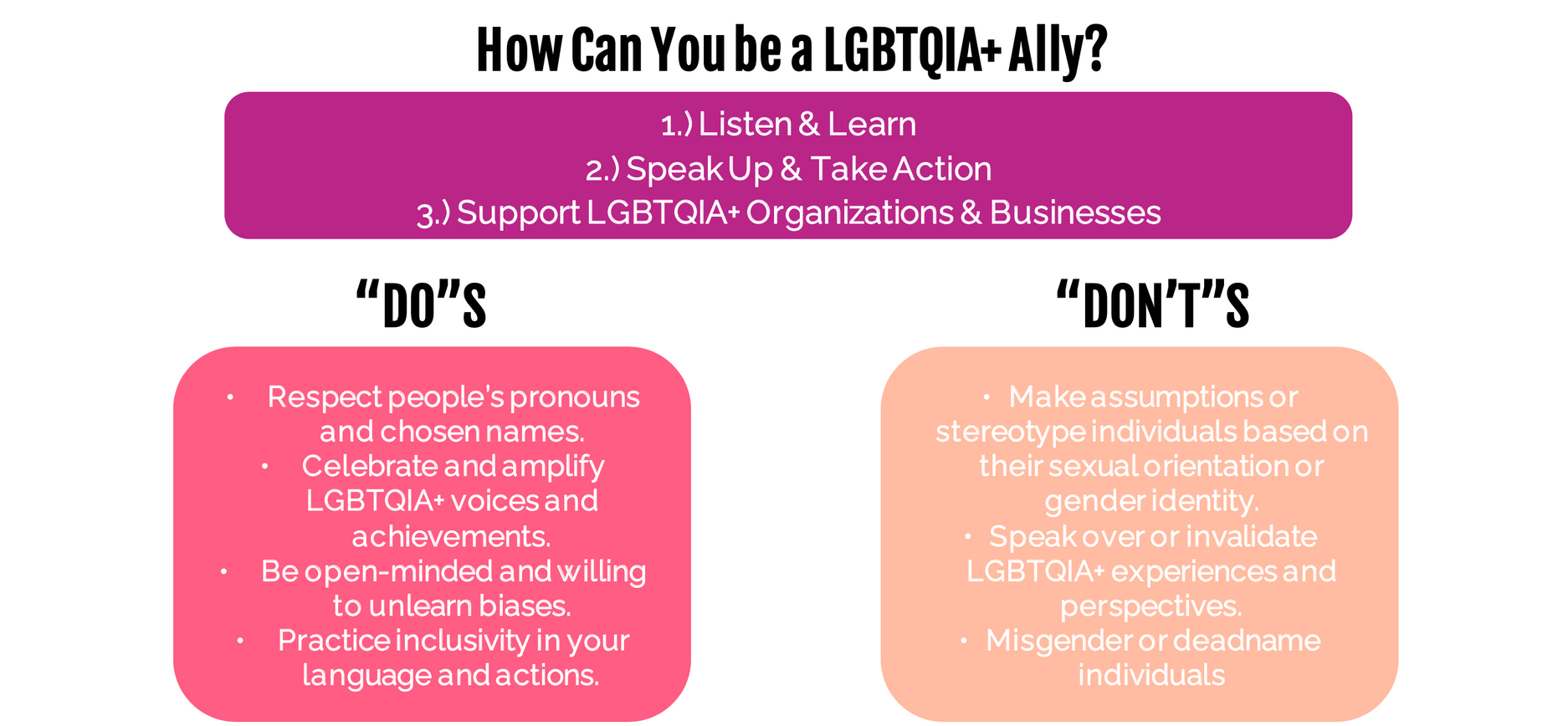 How Can You be a LGBTQIA+ Ally?

1.) Listen & Learn
2.) Speak Up & Take Action
3.) Support LGBTQIA+ Organizations & Businesses

“DO”S

• Respect people’s pronouns and chosen names.
• Celebrate and amplify LGBTQIA+ voices and achievements.
• Be open-minded and willing to unlearn biases.
• Practice inclusivity in your language and actions.

“DON’T”S

• Make assumptions or stereotype individuals based on their sexual orientation or gender identity.
• Speak over or invalidate LGBTQIA+ experiences and perspectives.
• Misgender or deadname individuals